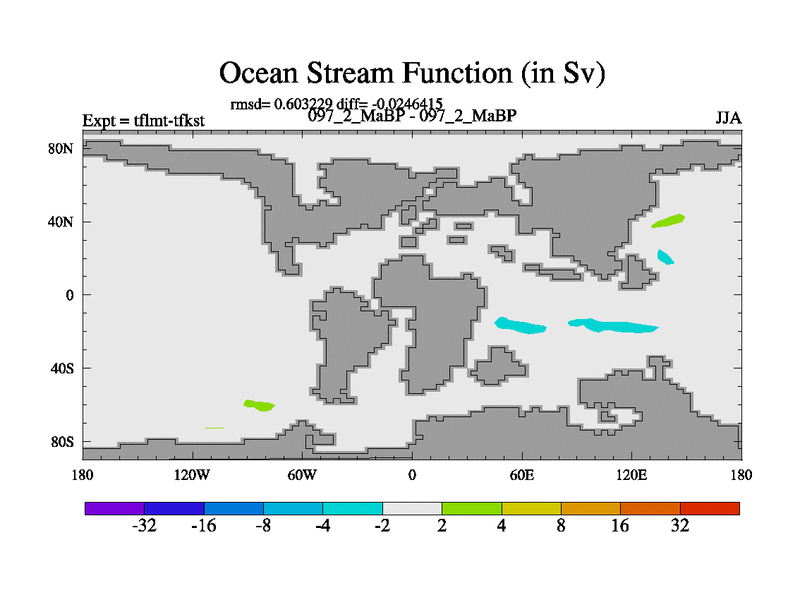 Ocean Stream Function (in Sv)

rmsd= 0.603229 diff= -0.0246415

Expt = tflmt-tfkst

097_2_MaBP - 097_2_MaBP

JJA

80N
40N
0
40S
80S

180 120W 60W 0 60E 120E 180

-32 -16 -8 -4 -2 2 4 8 16 32